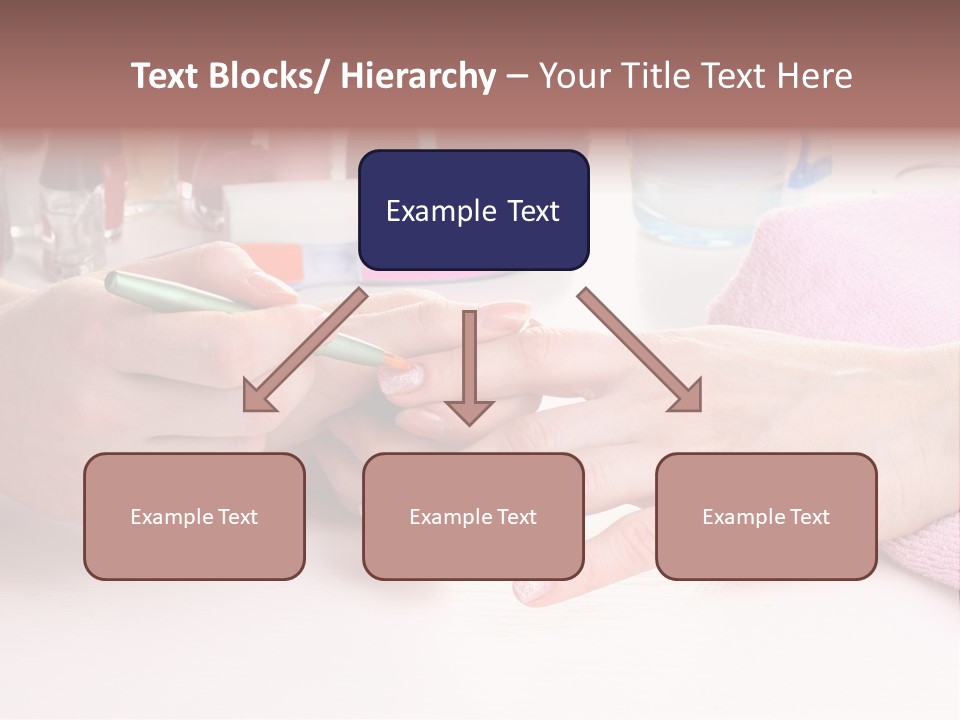 Text Blocks/ Hierarchy – Your Title Text Here

Example Text

Example Text

Example Text

Example Text